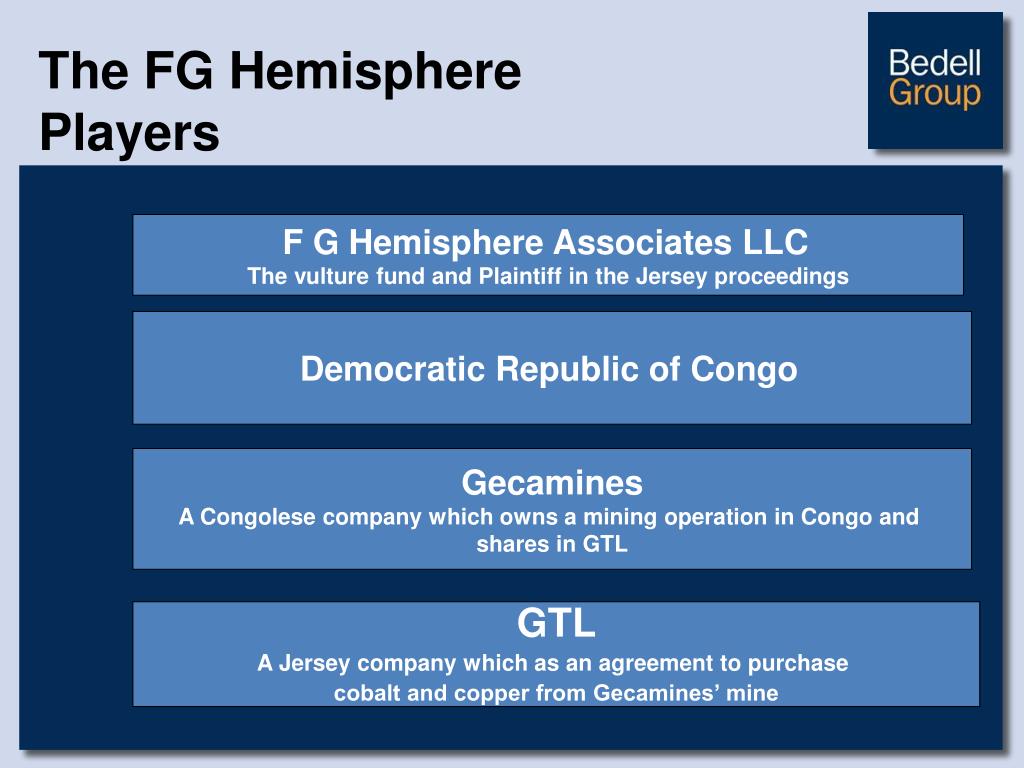 The FG Hemisphere Players

Bedell Group

F G Hemisphere Associates LLC
The vulture fund and Plaintiff in the Jersey proceedings

Democratic Republic of Congo

Gecamines
A Congolese company which owns a mining operation in Congo and shares in GTL

GTL
A Jersey company which as an agreement to purchase cobalt and copper from Gecamines' mine